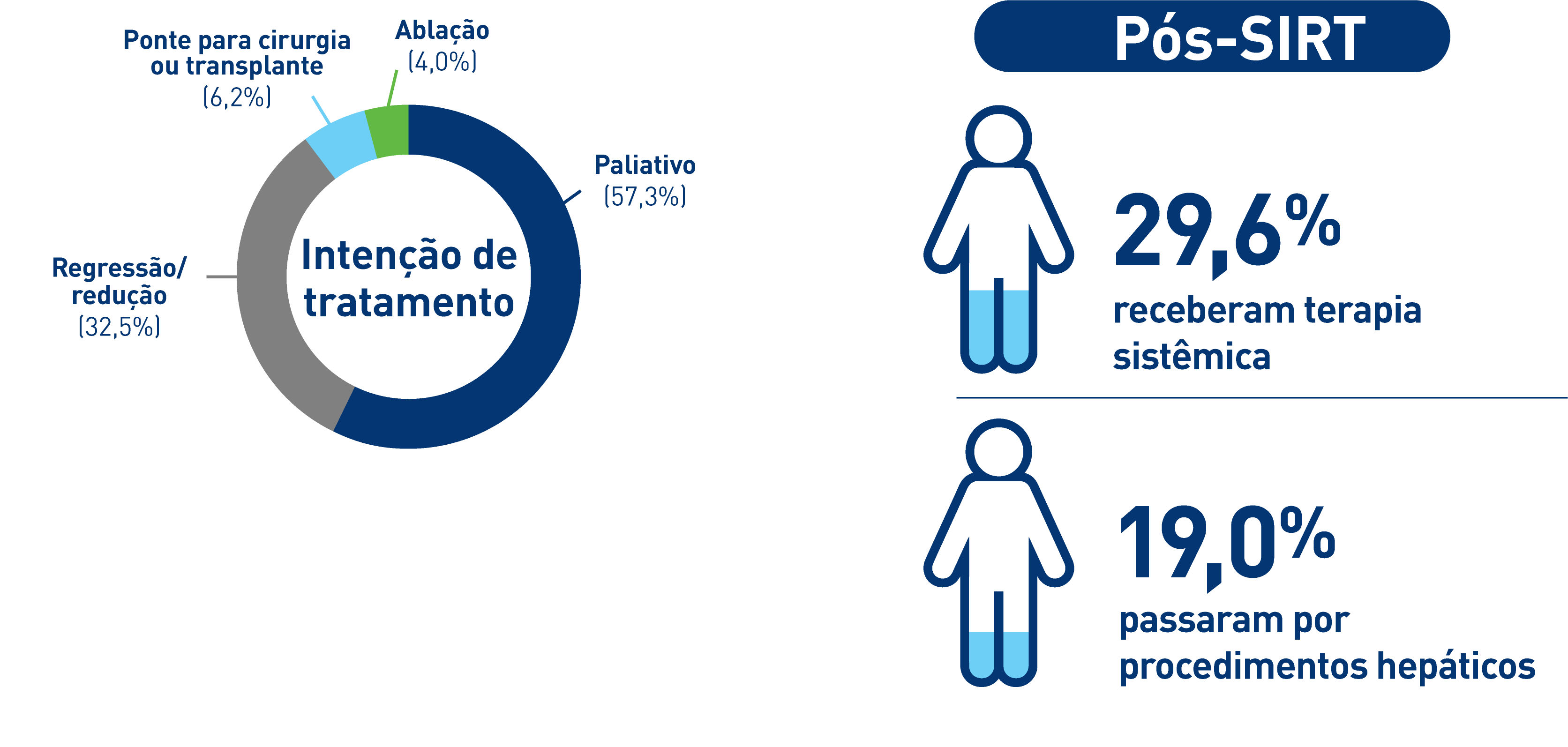 Ponte para cirurgia ou transplante (6,2%)

Ablação (4,0%)

Paliativo (57,3%)

Regressão/ redução (32,5%)

Intenção de tratamento

Pós-SIRT

29,6%
receberam terapia sistêmica

19,0%
passaram por procedimentos hepáticos